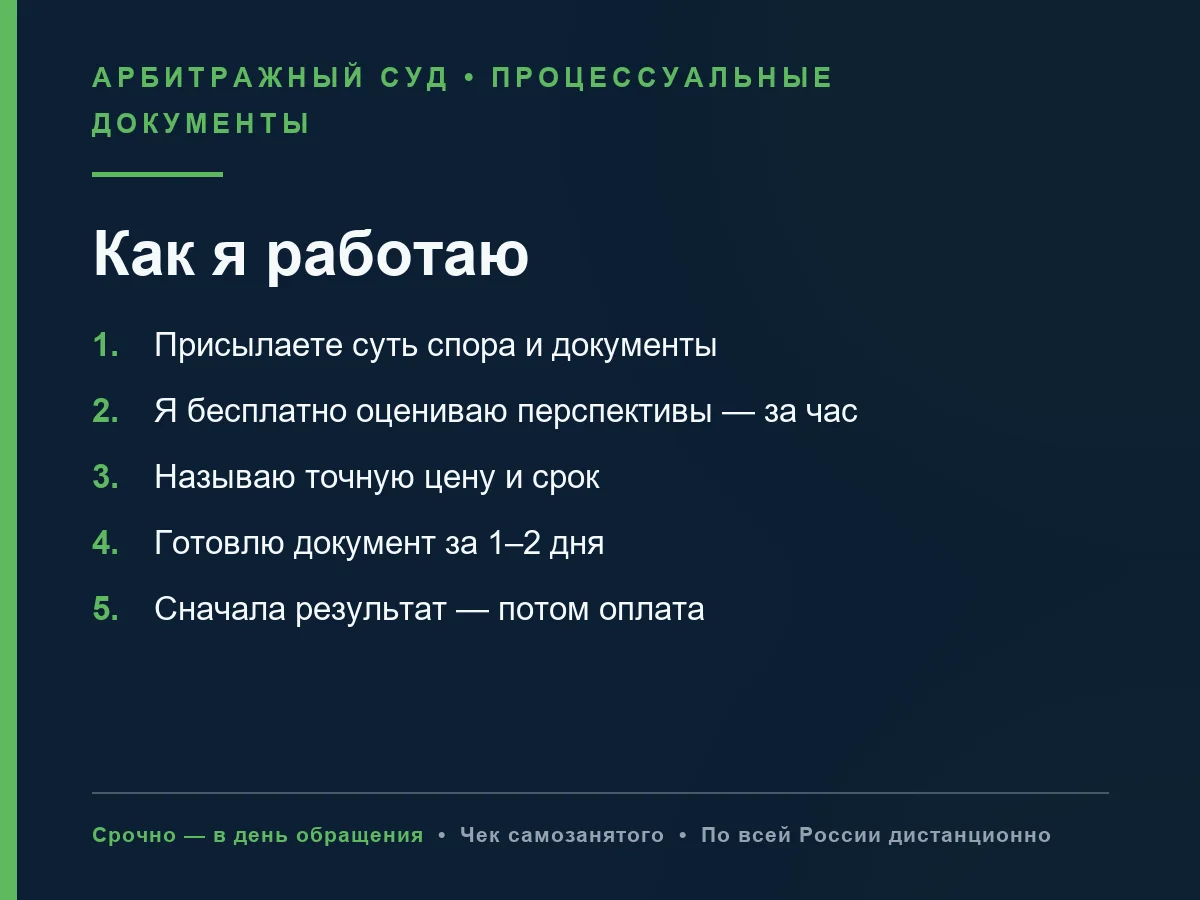 АРБИТРАЖНЫЙ СУД • ПРОЦЕССУАЛЬНЫЕ ДОКУМЕНТЫ

Как я работаю

1. Присылаете суть спора и документы
2. Я бесплатно оцениваю перспективы — за час
3. Называю точную цену и срок
4. Готовлю документ за 1–2 дня
5. Сначала результат — потом оплата

Срочно — в день обращения • Чек самозанятого • По всей России дистанционно